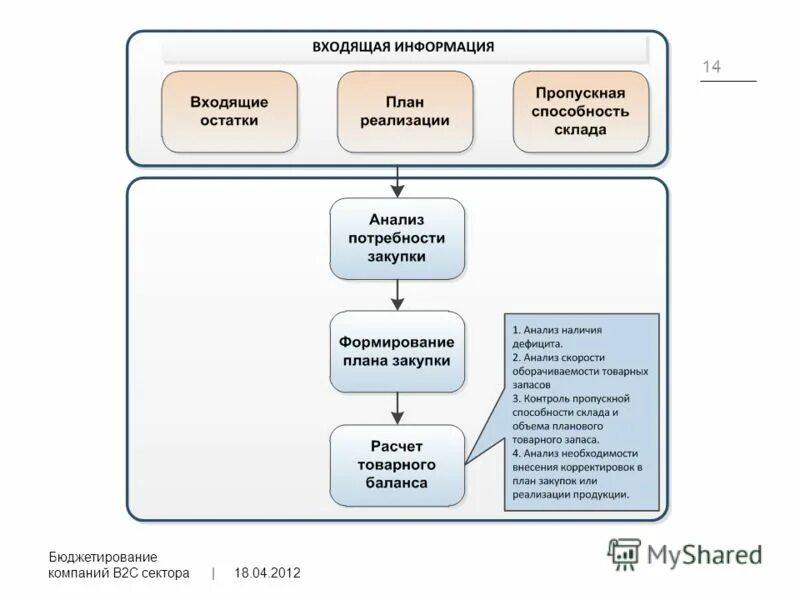 ВХОДЯЩАЯ ИНФОРМАЦИЯ

14

Входящие остатки

План реализации

Пропускная способность склада

Анализ потребности закупки

Формирование плана закупки

Расчет товарного баланса

1. Анализ наличия дефицита.
2. Анализ скорости оборачиваемости товарных запасов
3. Контроль пропускной способности склада и объема планового товарного запаса.
4. Анализ необходимости внесения корректировок в план закупок или реализации продукции.

Бюджетирование компаний B2C сектора | 18.04.2012

MyShared